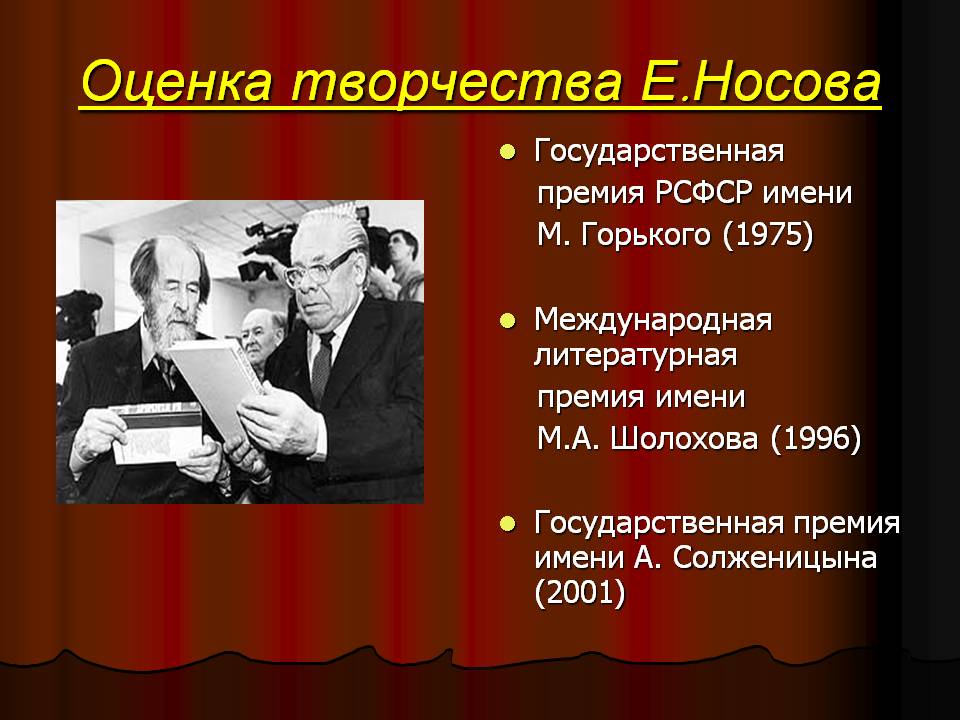 Оценка творчества Е.Носова

- Государственная премия РСФСР имени М. Горького (1975)

- Международная литературная премия имени М.А. Шолохова (1996)

- Государственная премия имени А. Солженицына (2001)